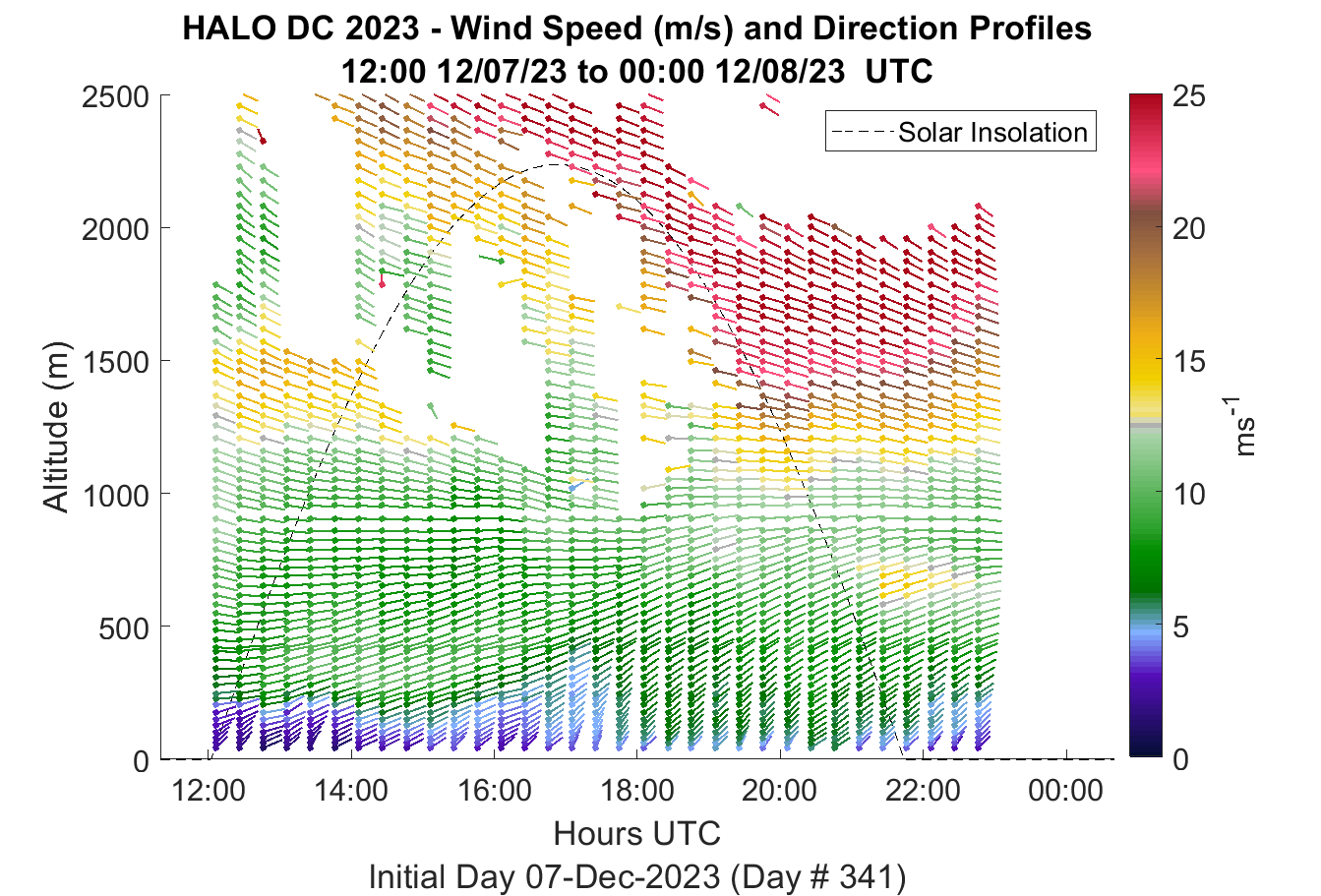 HALO DC 2023 - Wind Speed (m/s) and Direction Profiles
12:00 12/07/23 to 00:00 12/08/23 UTC

Solar Insolation

Altitude (m)

2500
2000
1500
1000
500
0

12:00
14:00
16:00
18:00
20:00
22:00
00:00

Hours UTC

Initial Day 07-Dec-2023 (Day # 341)

25
20
15
10
5
0

$ms^{-1}$